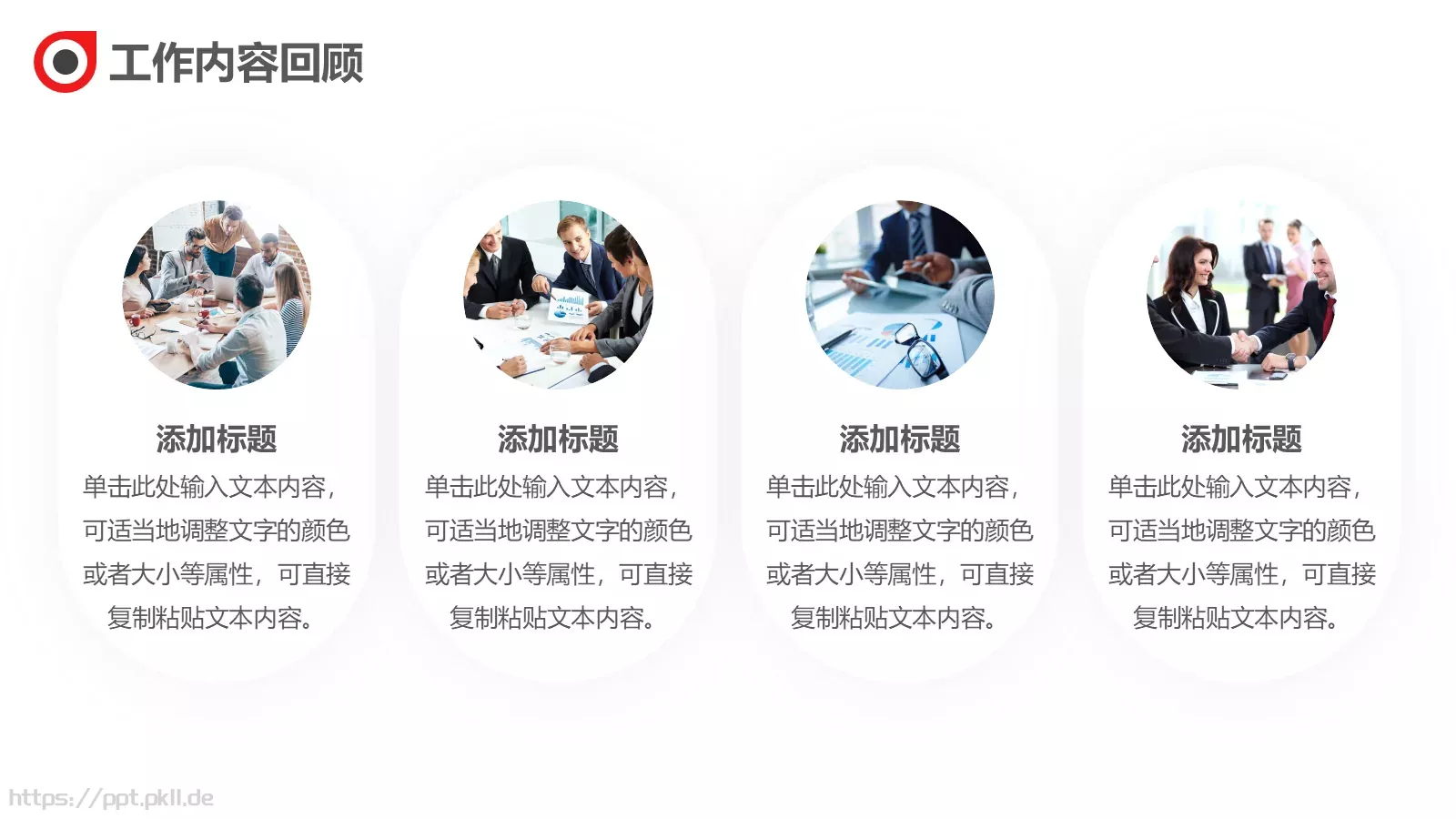 工作内容回顾

添加标题

单击此处输入文本内容，可适当地调整文字的颜色或者大小等属性，可直接复制粘贴文本内容。

添加标题

单击此处输入文本内容，可适当地调整文字的颜色或者大小等属性，可直接复制粘贴文本内容。

添加标题

单击此处输入文本内容，可适当地调整文字的颜色或者大小等属性，可直接复制粘贴文本内容。

添加标题

单击此处输入文本内容，可适当地调整文字的颜色或者大小等属性，可直接复制粘贴文本内容。

https://ppt.pkll.de